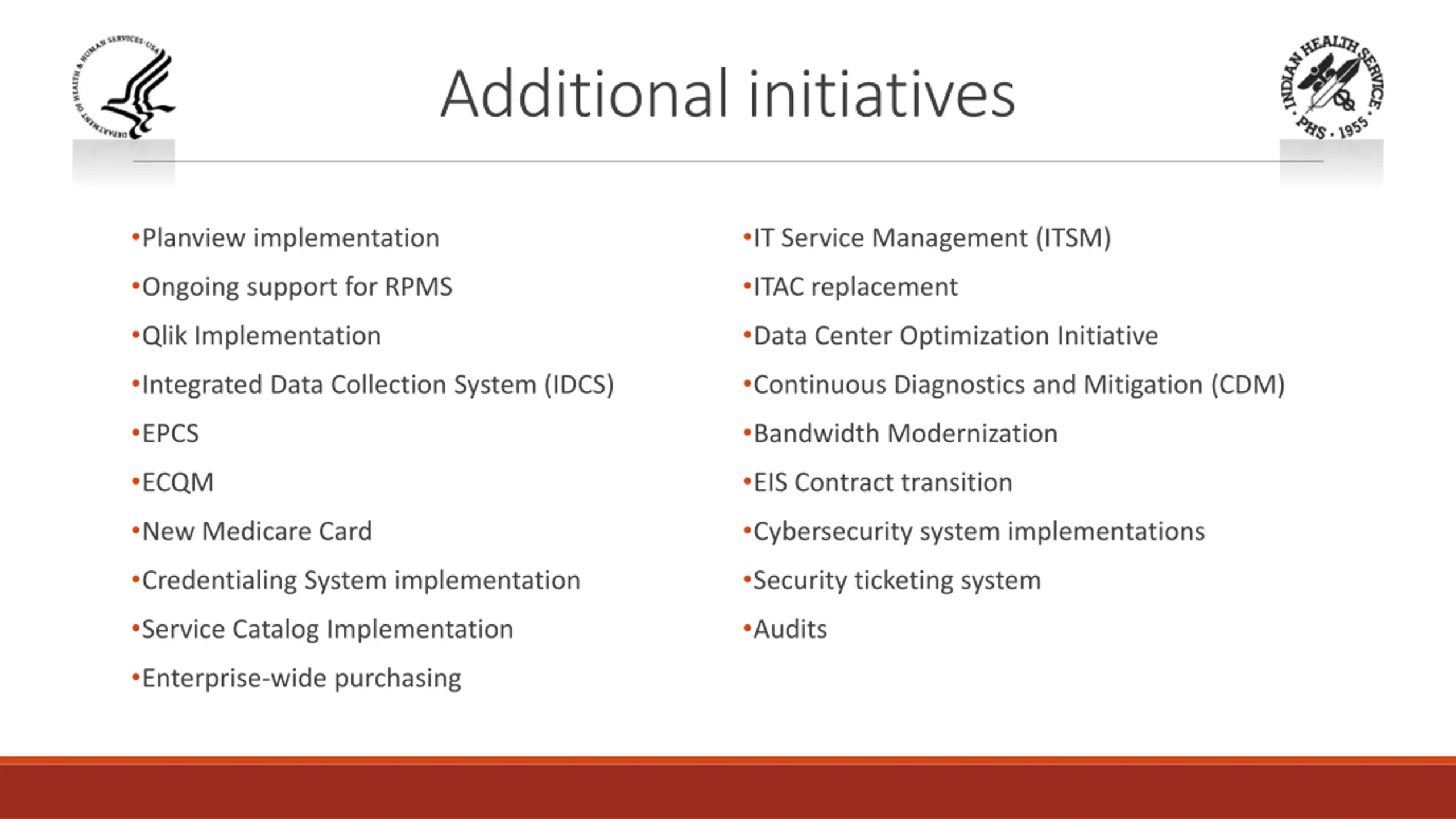 DEPARTMENT OF HEALTH & HUMAN SERVICES · USA

Additional initiatives

INDIAN HEALTH SERVICE · PHS · 1955 ·

•Planview implementation

•Ongoing support for RPMS

•Qlik Implementation

•Integrated Data Collection System (IDCS)

•EPCS

•ECQM

•New Medicare Card

•Credentialing System implementation

•Service Catalog Implementation

•Enterprise-wide purchasing

•IT Service Management (ITSM)

•ITAC replacement

•Data Center Optimization Initiative

•Continuous Diagnostics and Mitigation (CDM)

•Bandwidth Modernization

•EIS Contract transition

•Cybersecurity system implementations

•Security ticketing system

•Audits